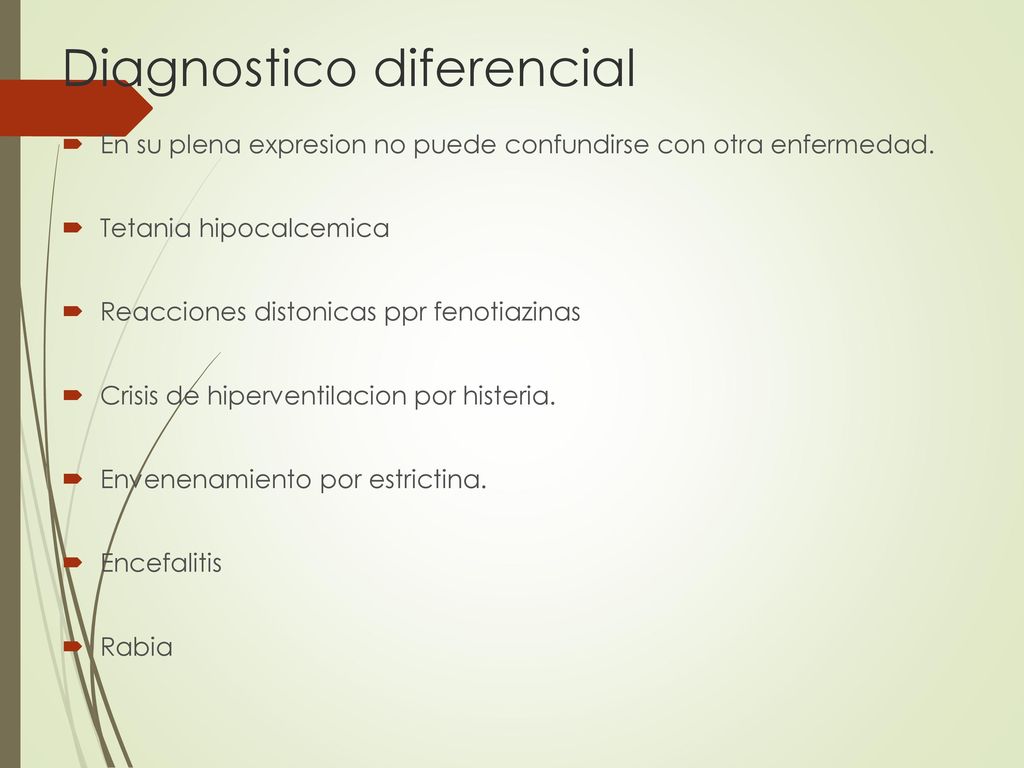 Diagnostico diferencial

En su plena expresion no puede confundirse con otra enfermedad.

Tetania hipocalcemica

Reacciones distonicas ppr fenotiazinas

Crisis de hiperventilacion por histeria.

Envenenamiento por estrictina.

Encefalitis

Rabia